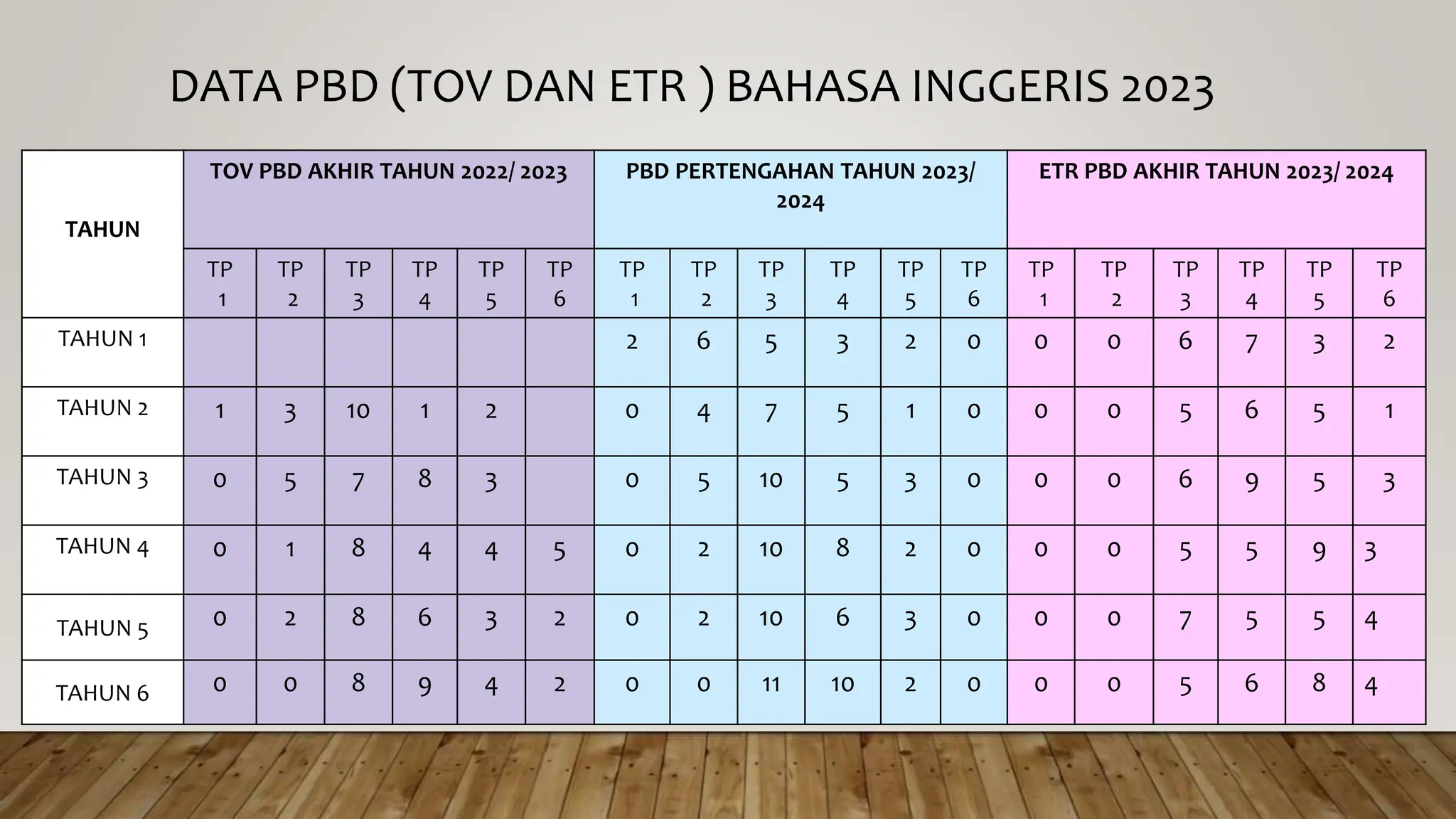 DATA PBD (TOV DAN ETR ) BAHASA INGGERIS 2023

| TAHUN | TOV PBD AKHIR TAHUN 2022/ 2023 | | | | | | PBD PERTENGAHAN TAHUN 2023/ 2024 | | | | | | ETR PBD AKHIR TAHUN 2023/ 2024 | | | | | |
|---|---|---|---|---|---|---|---|---|---|---|---|---|---|---|---|---|---|---|
| | TP 1 | TP 2 | TP 3 | TP 4 | TP 5 | TP 6 | TP 1 | TP 2 | TP 3 | TP 4 | TP 5 | TP 6 | TP 1 | TP 2 | TP 3 | TP 4 | TP 5 | TP 6 |
| TAHUN 1 | | | | | | | 2 | 6 | 5 | 3 | 2 | 0 | 0 | 0 | 6 | 7 | 3 | 2 |
| TAHUN 2 | 1 | 3 | 10 | 1 | 2 | | 0 | 4 | 7 | 5 | 1 | 0 | 0 | 0 | 5 | 6 | 5 | 1 |
| TAHUN 3 | 0 | 5 | 7 | 8 | 3 | | 0 | 5 | 10 | 5 | 3 | 0 | 0 | 0 | 6 | 9 | 5 | 3 |
| TAHUN 4 | 0 | 1 | 8 | 4 | 4 | 5 | 0 | 2 | 10 | 8 | 2 | 0 | 0 | 0 | 5 | 5 | 9 | 3 |
| TAHUN 5 | 0 | 2 | 8 | 6 | 3 | 2 | 0 | 2 | 10 | 6 | 3 | 0 | 0 | 0 | 7 | 5 | 5 | 4 |
| TAHUN 6 | 0 | 0 | 8 | 9 | 4 | 2 | 0 | 0 | 11 | 10 | 2 | 0 | 0 | 0 | 5 | 6 | 8 | 4 |